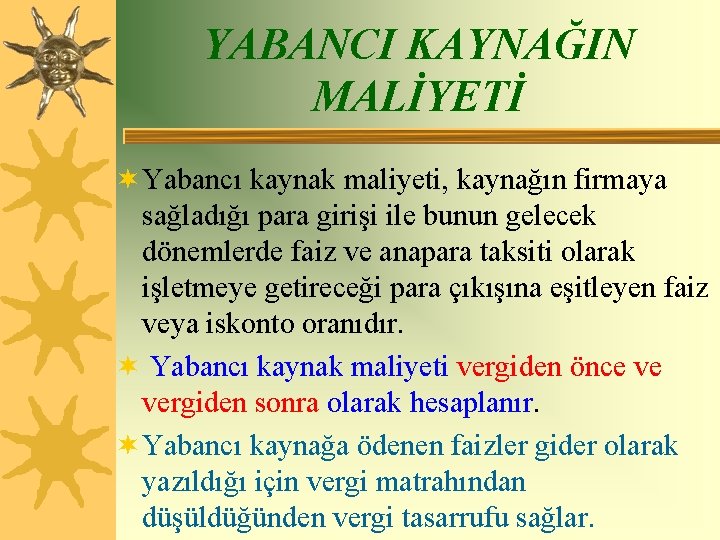 YABANCI KAYNAĞIN MALİYETİ

Yabancı kaynak maliyeti, kaynağın firmaya sağladığı para girişi ile bunun gelecek dönemlerde faiz ve anapara taksiti olarak işletmeye getireceği para çıkışına eşitleyen faiz veya iskonto oranıdır.

Yabancı kaynak maliyeti vergiden önce ve vergiden sonra olarak hesaplanır.

Yabancı kaynağa ödenen faizler gider olarak yazıldığı için vergi matrahından düşüldüğünden vergi tasarrufu sağlar.